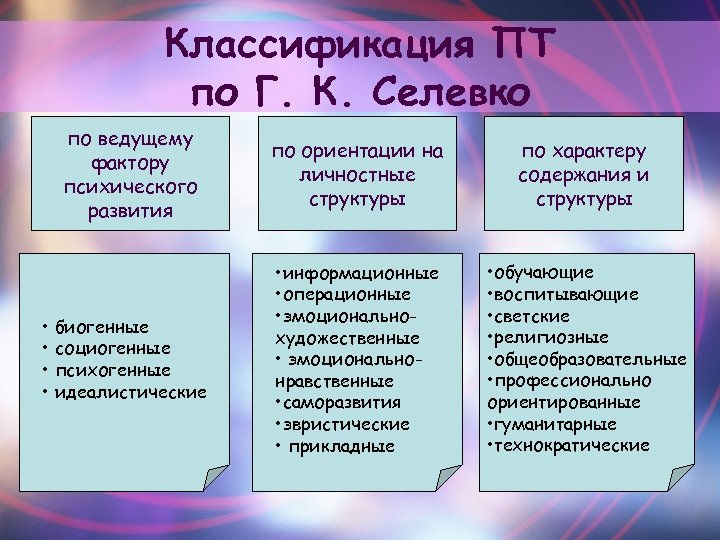 Классификация ПТ по Г. К. Селевко

по ведущему фактору психического развития

по ориентации на личностные структуры

по характеру содержания и структуры

• биогенные
• социогенные
• психогенные
• идеалистические

•информационные
•операционные
•эмоционально-художественные
• эмоционально-нравственные
•саморазвития
•эвристические
• прикладные

•обучающие
•воспитывающие
•светские
•религиозные
•общеобразовательные
•профессионально ориентированные
•гуманитарные
•технократические